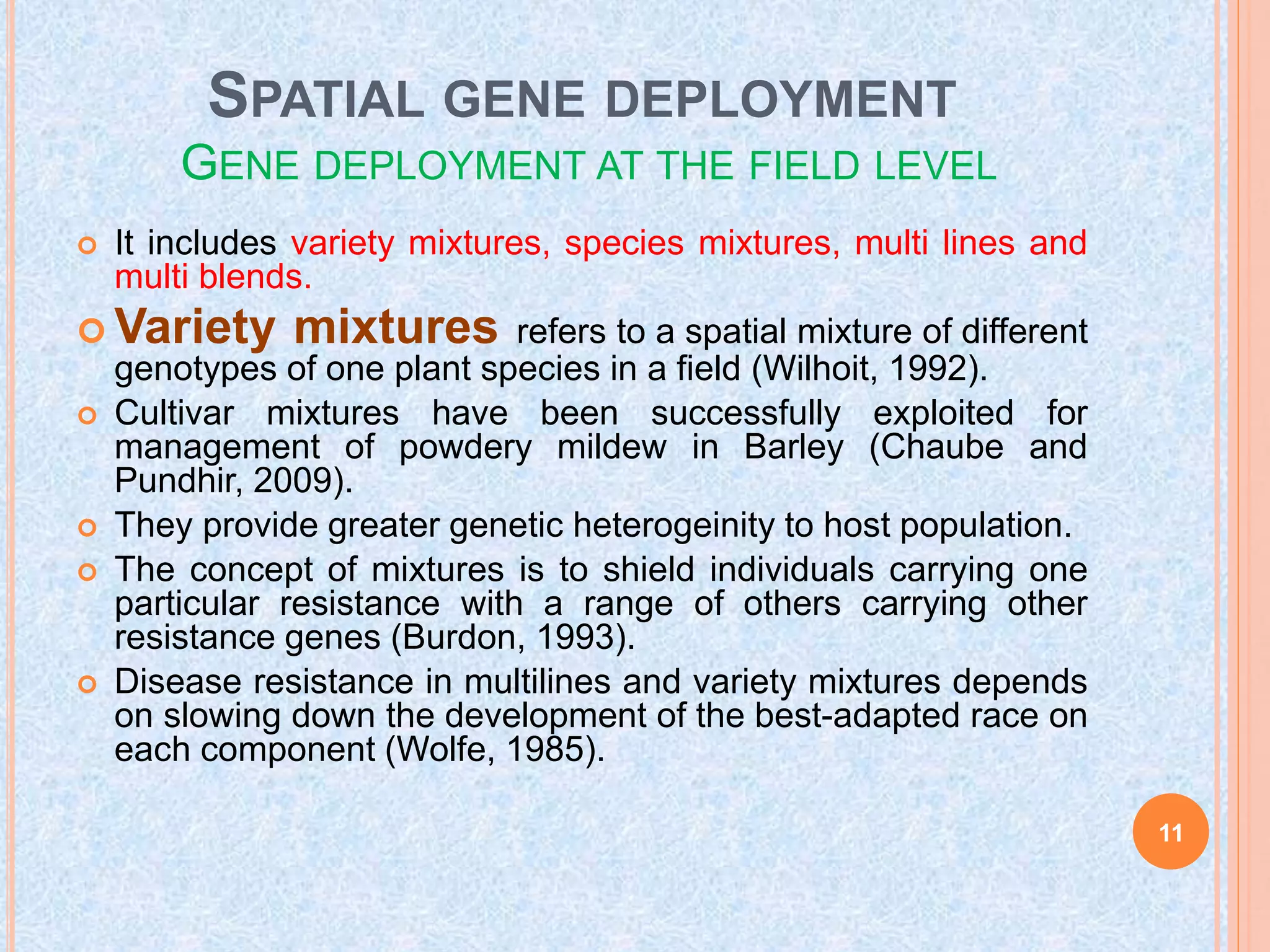 SPATIAL GENE DEPLOYMENT

GENE DEPLOYMENT AT THE FIELD LEVEL

It includes variety mixtures, species mixtures, multi lines and multi blends.

Variety mixtures refers to a spatial mixture of different genotypes of one plant species in a field (Wilhoit, 1992).

Cultivar mixtures have been successfully exploited for management of powdery mildew in Barley (Chaube and Pundhir, 2009).

They provide greater genetic heterogeinity to host population.

The concept of mixtures is to shield individuals carrying one particular resistance with a range of others carrying other resistance genes (Burdon, 1993).

Disease resistance in multilines and variety mixtures depends on slowing down the development of the best-adapted race on each component (Wolfe, 1985).

11